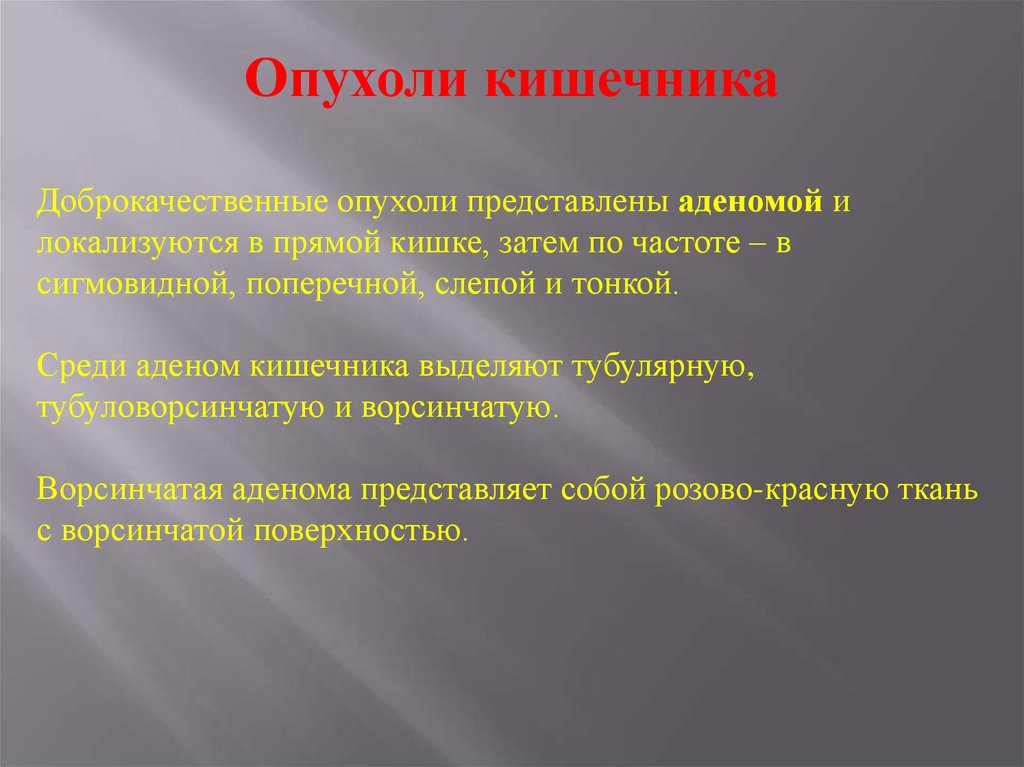 Опухоли кишечника

Доброкачественные опухоли представлены аденомой и локализуются в прямой кишке, затем по частоте – в сигмовидной, поперечной, слепой и тонкой.

Среди аденом кишечника выделяют тубулярную, тубуловорсинчатую и ворсинчатую.

Ворсинчатая аденома представляет собой розово-красную ткань с ворсинчатой поверхностью.